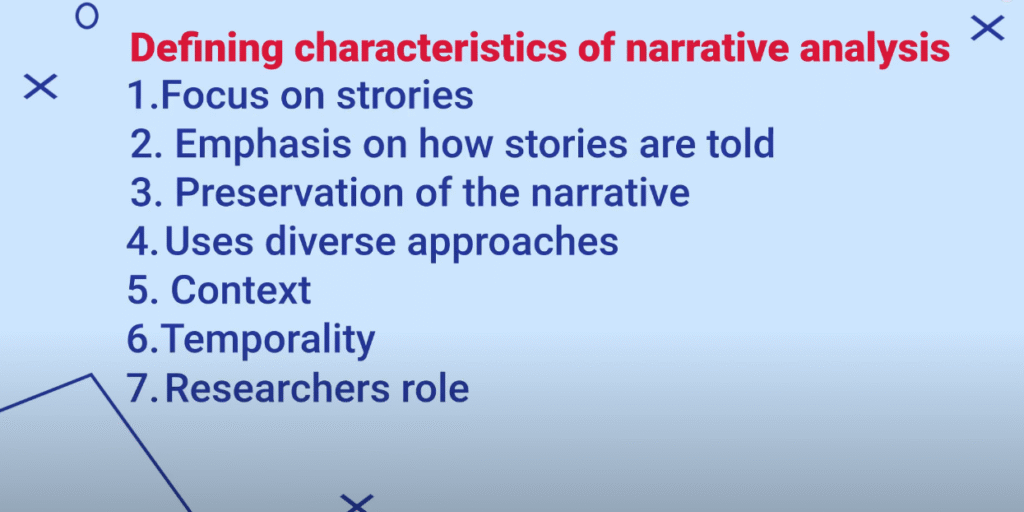 Defining characteristics of narrative analysis
1.Focus on strories
2. Emphasis on how stories are told
3. Preservation of the narrative
4.Uses diverse approaches
5. Context
6.Temporality
7.Researchers role